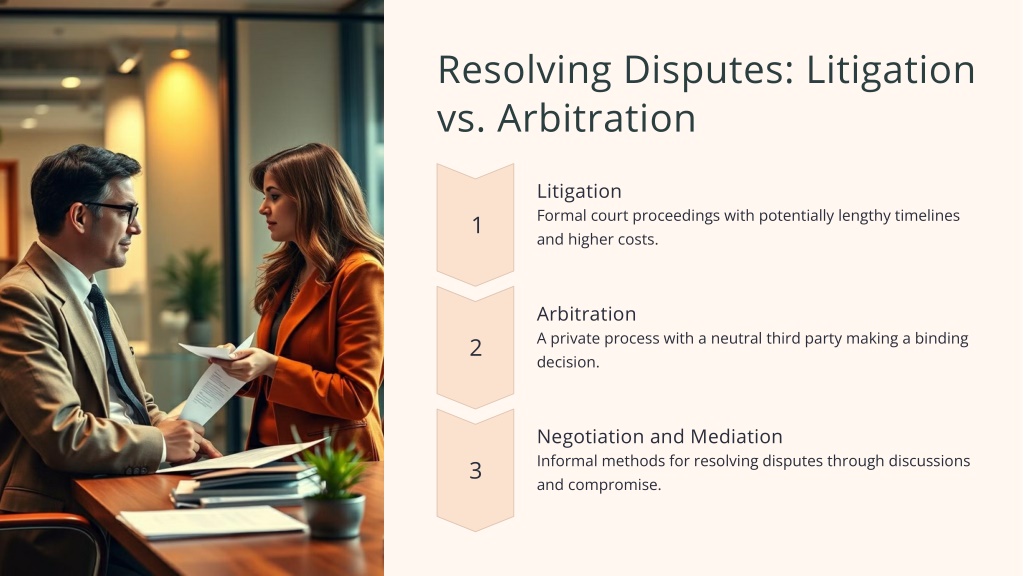 Resolving Disputes: Litigation vs. Arbitration

1

Litigation

Formal court proceedings with potentially lengthy timelines and higher costs.

2

Arbitration

A private process with a neutral third party making a binding decision.

3

Negotiation and Mediation

Informal methods for resolving disputes through discussions and compromise.